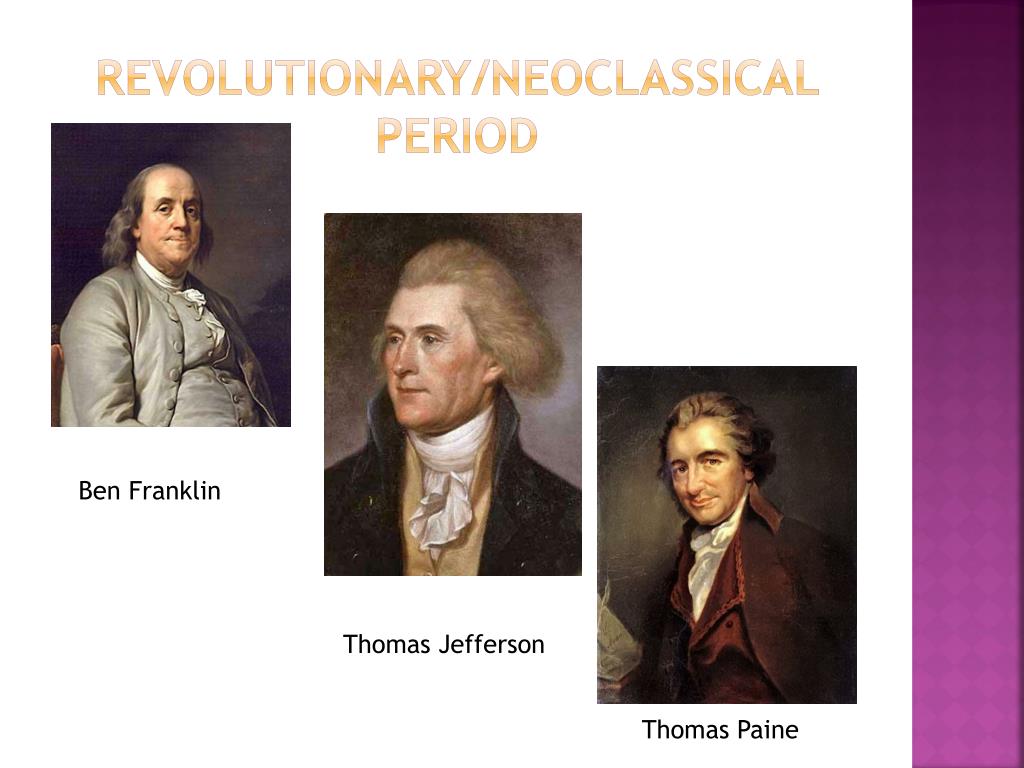 REVOLUTIONARY/NEOCLASSICAL PERIOD

Ben Franklin

Thomas Jefferson

Thomas Paine